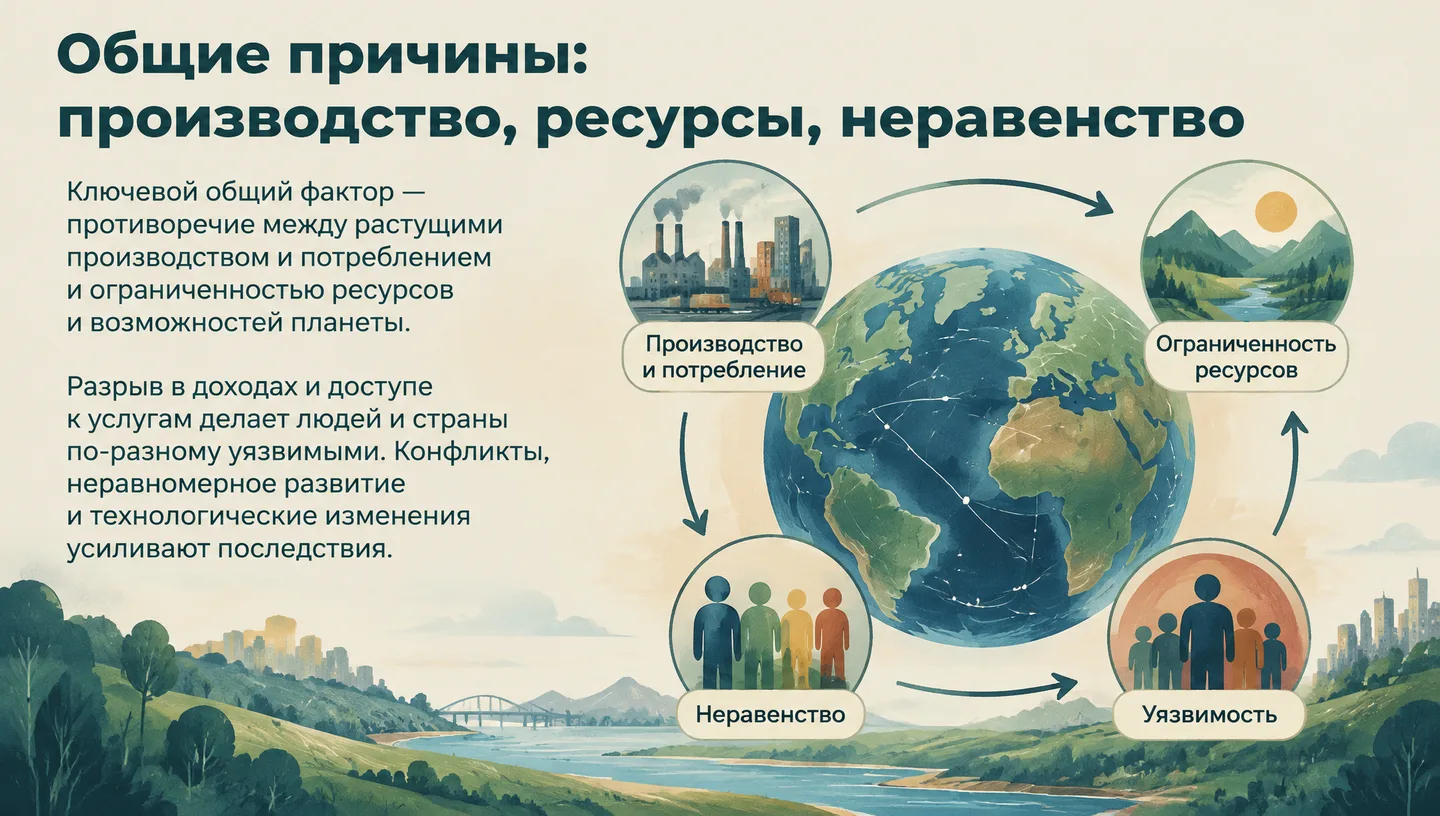 Общие причины: производство, ресурсы, неравенство

Ключевой общий фактор — противоречие между растущими производством и потреблением и ограниченностью ресурсов и возможностей планеты.

Разрыв в доходах и доступе к услугам делает людей и страны по-разному уязвимыми. Конфликты, неравномерное развитие и технологические изменения усиливают последствия.

Производство и потребление

Ограниченность ресурсов

Неравенство

Уязвимость